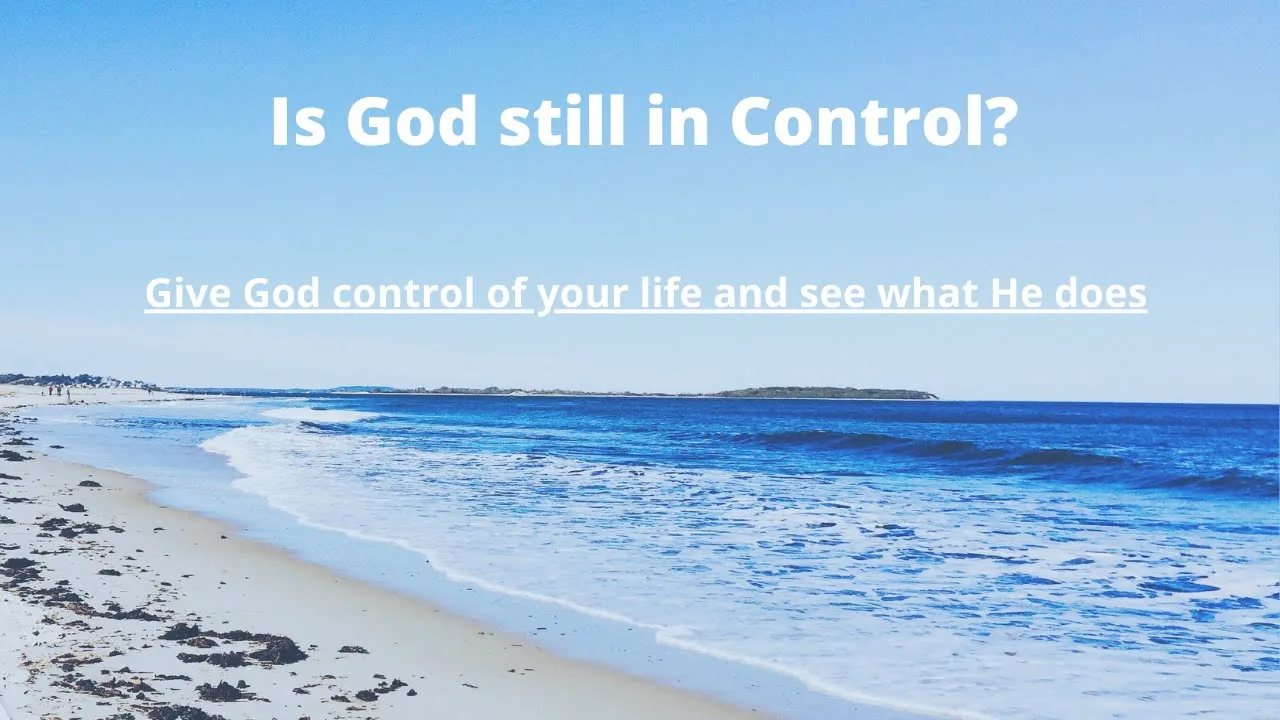 Is God still in Control?

Give God control of your life and see what He does